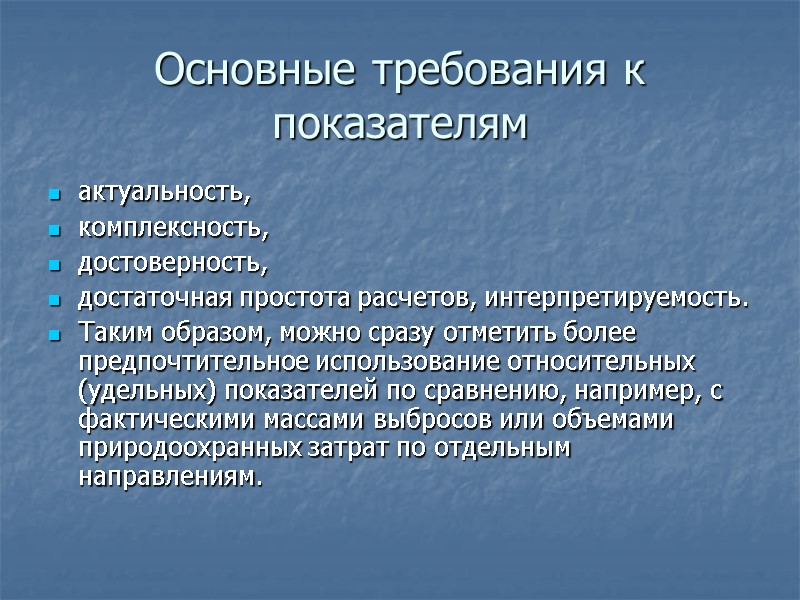 Основные требования к показателям

- актуальность,
- комплексность,
- достоверность,
- достаточная простота расчетов, интерпретируемость.
- Таким образом, можно сразу отметить более предпочтительное использование относительных (удельных) показателей по сравнению, например, с фактическими массами выбросов или объемами природоохранных затрат по отдельным направлениям.